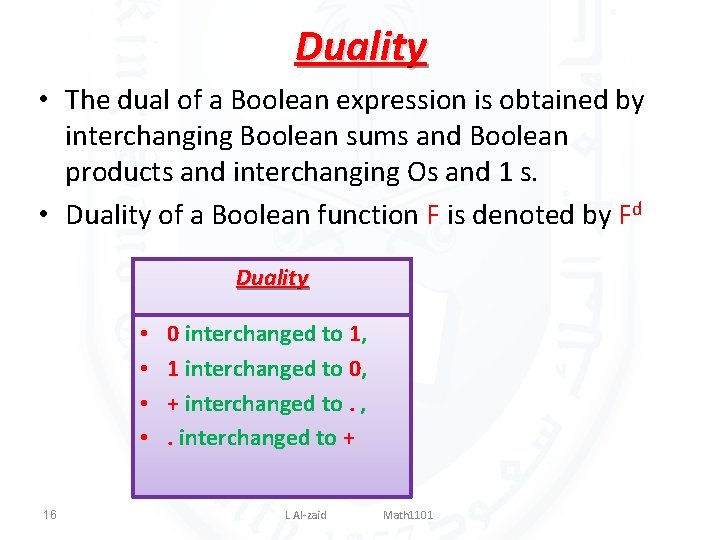 Duality

• The dual of a Boolean expression is obtained by interchanging Boolean sums and Boolean products and interchanging Os and 1 s.

• Duality of a Boolean function F is denoted by $F^d$

Duality

• 0 interchanged to 1,
• 1 interchanged to 0,
• + interchanged to . ,
• . interchanged to +

16

L Al-zaid

Math1101